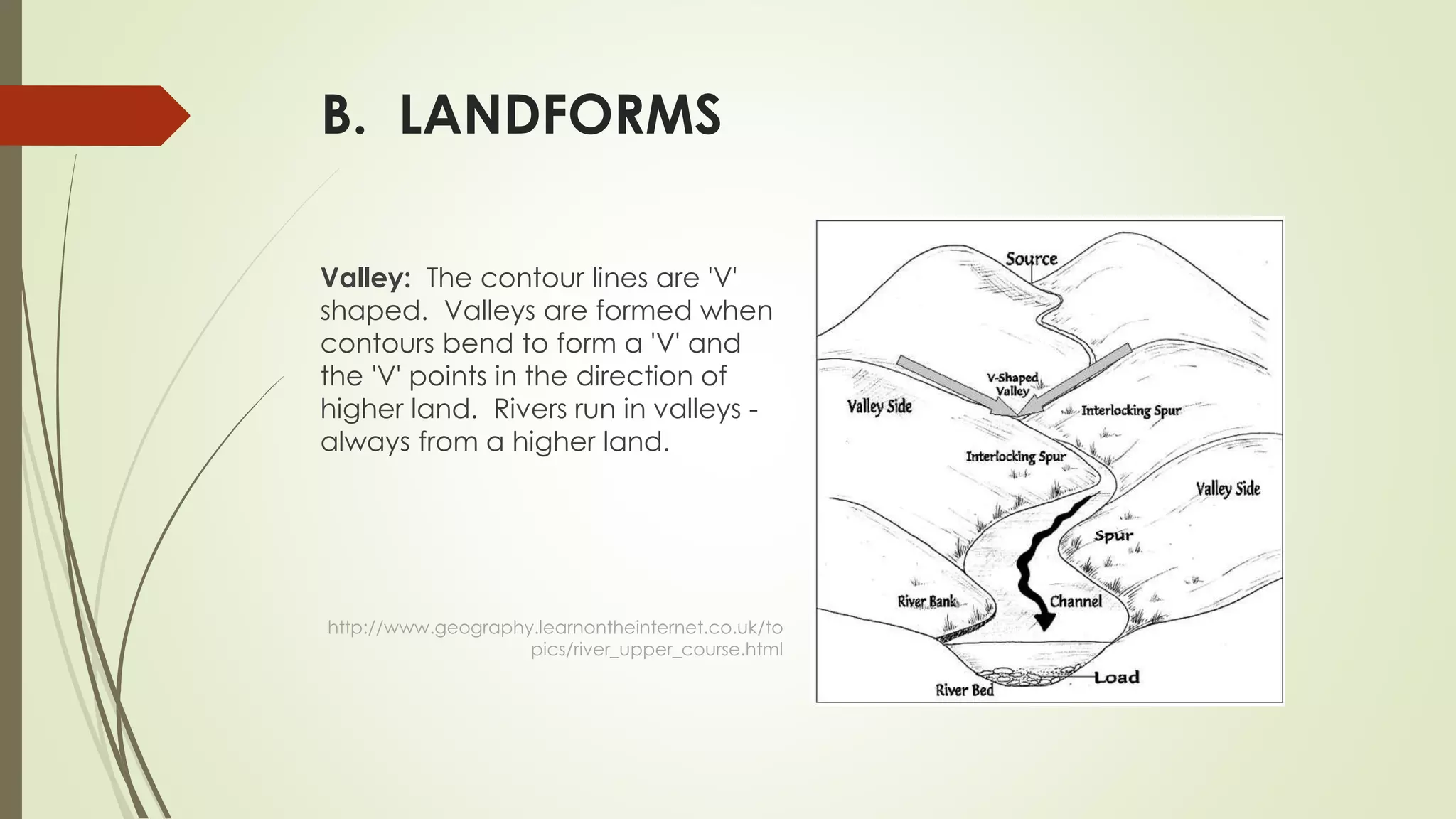 B. LANDFORMS

Valley: The contour lines are 'V' shaped. Valleys are formed when contours bend to form a 'V' and the 'V' points in the direction of higher land. Rivers run in valleys - always from a higher land.

http://www.geography.learnontheinternet.co.uk/topics/river_upper_course.html

Source
V-Shaped Valley
Valley Side
Interlocking Spur
Interlocking Spur
Valley Side
Spur
River Bank
Channel
Load
River Bed